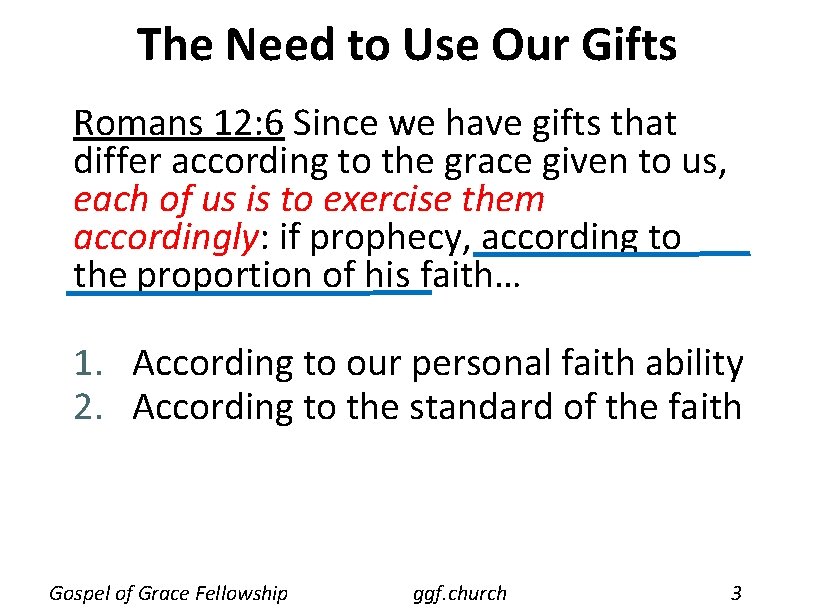 The Need to Use Our Gifts

Romans 12:6 Since we have gifts that differ according to the grace given to us, each of us is to exercise them accordingly: if prophecy, according to the proportion of his faith…

1. According to our personal faith ability
2. According to the standard of the faith

Gospel of Grace Fellowship ggf.church 3